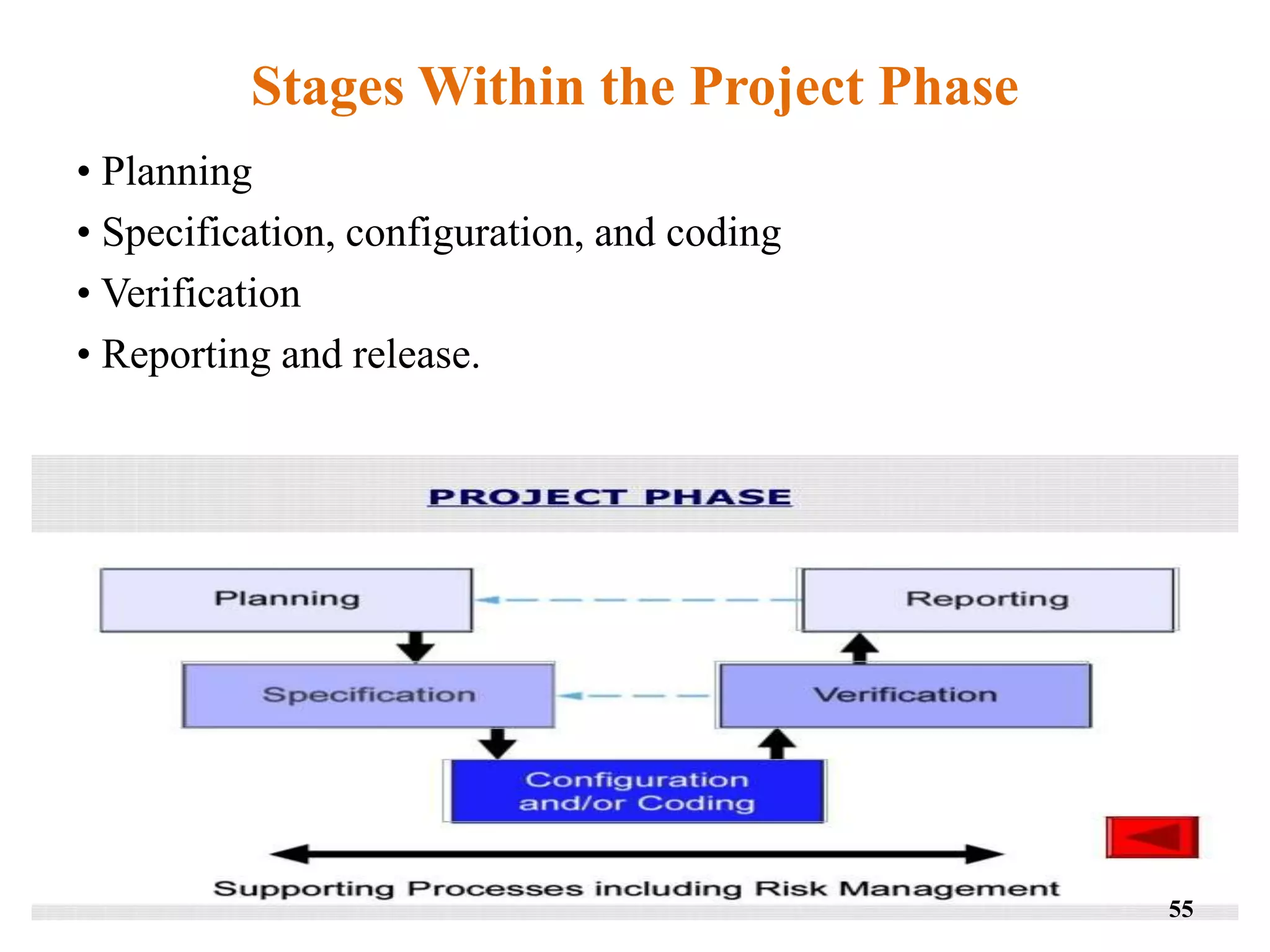 Stages Within the Project Phase

• Planning
• Specification, configuration, and coding
• Verification
• Reporting and release.

PROJECT PHASE

Planning

Reporting

Specification

Verification

Configuration and/or Coding

Supporting Processes including Risk Management

55